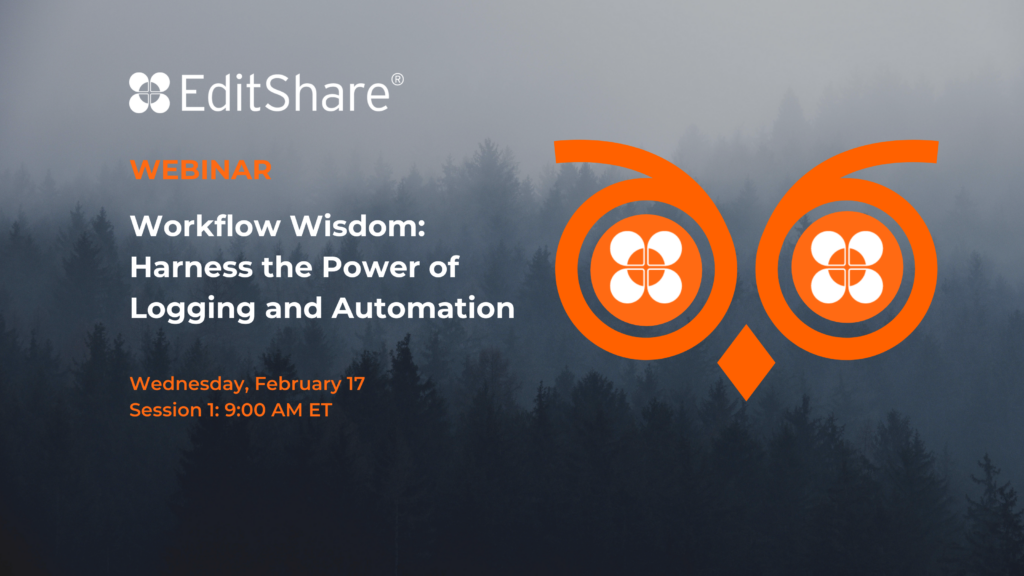 EditShare®

WEBINAR

Workflow Wisdom: Harness the Power of Logging and Automation

Wednesday, February 17
Session 1: 9:00 AM ET